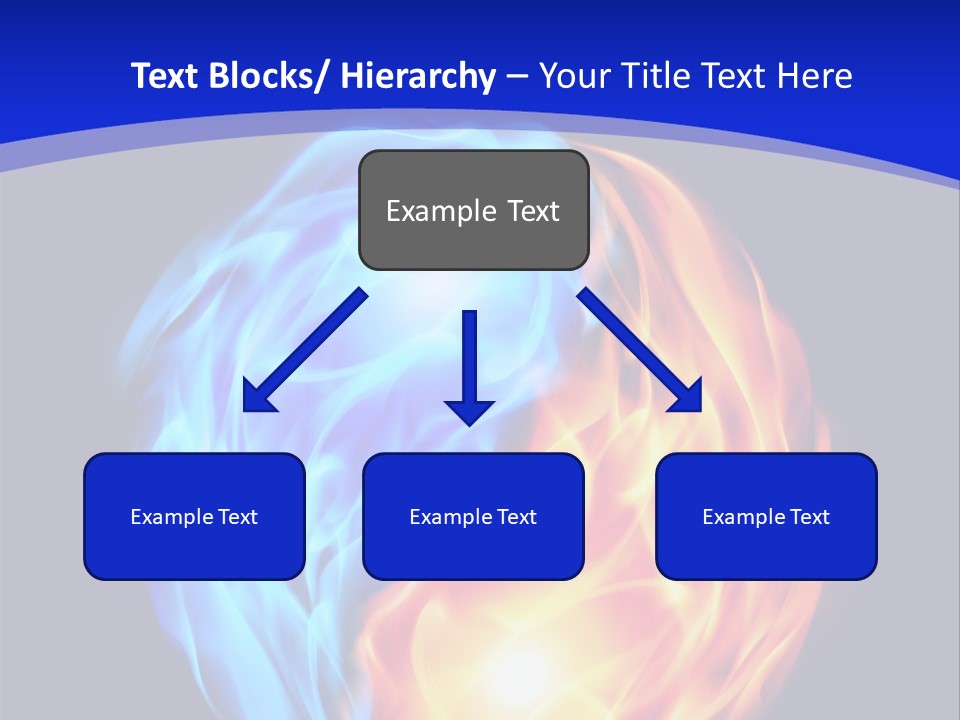 Text Blocks/ Hierarchy – Your Title Text Here

Example Text

Example Text

Example Text

Example Text